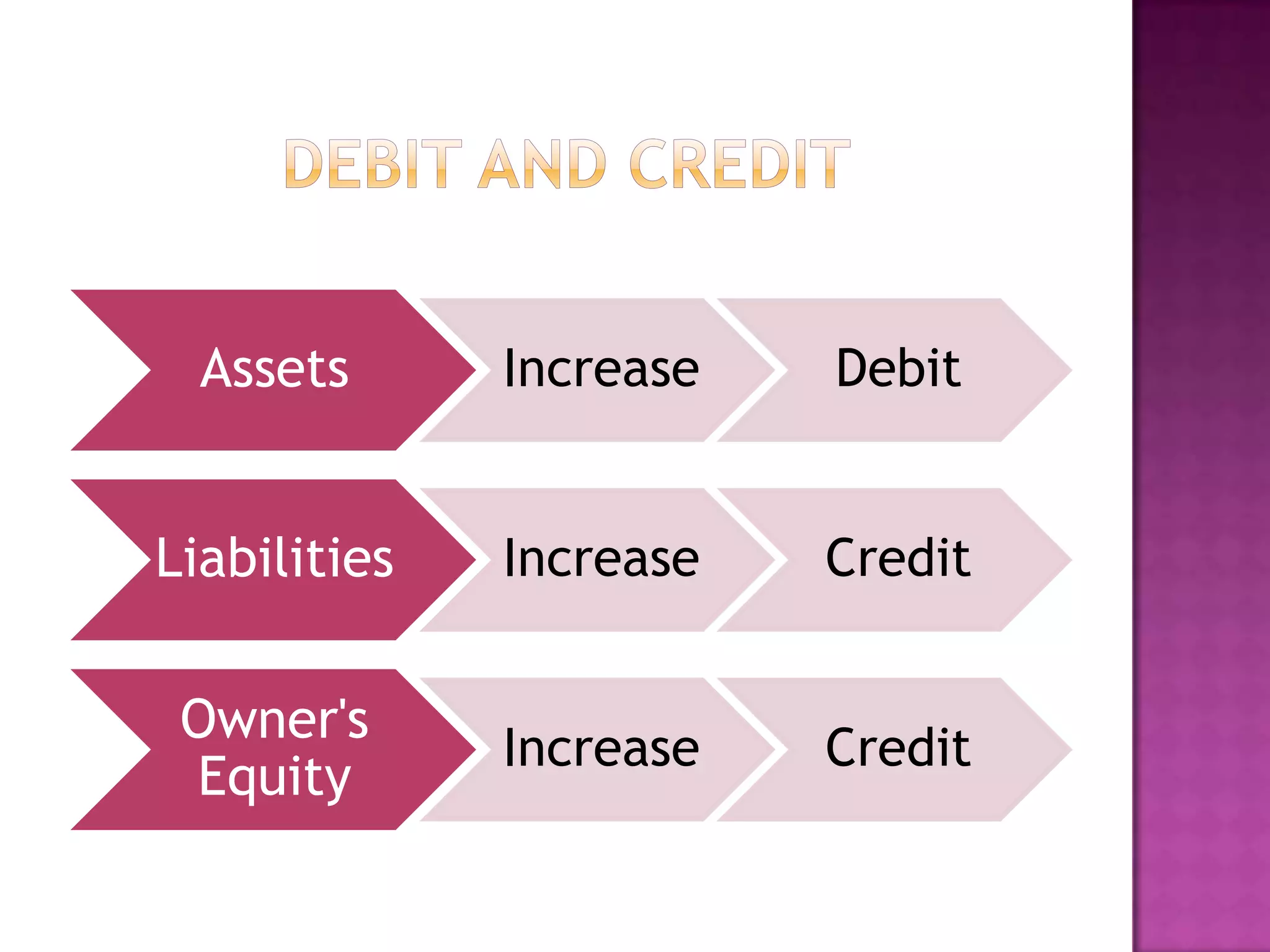 DEBIT AND CREDIT

Assets

Increase

Debit

Liabilities

Increase

Credit

Owner's Equity

Increase

Credit